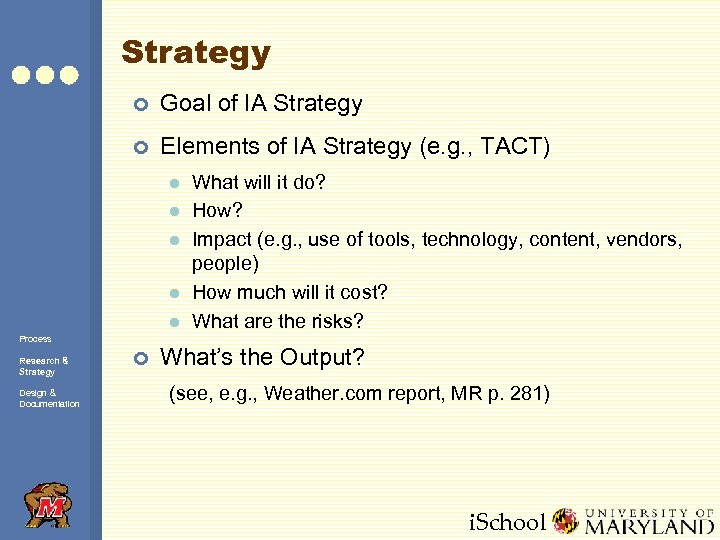 Strategy

Goal of IA Strategy

Elements of IA Strategy (e.g., TACT)

What will it do?

How?

Impact (e.g., use of tools, technology, content, vendors, people)

How much will it cost?

What are the risks?

What's the Output?

(see, e.g., Weather.com report, MR p. 281)

Process

Research & Strategy

Design & Documentation

M

iSchool UNIVERSITY OF MARYLAND